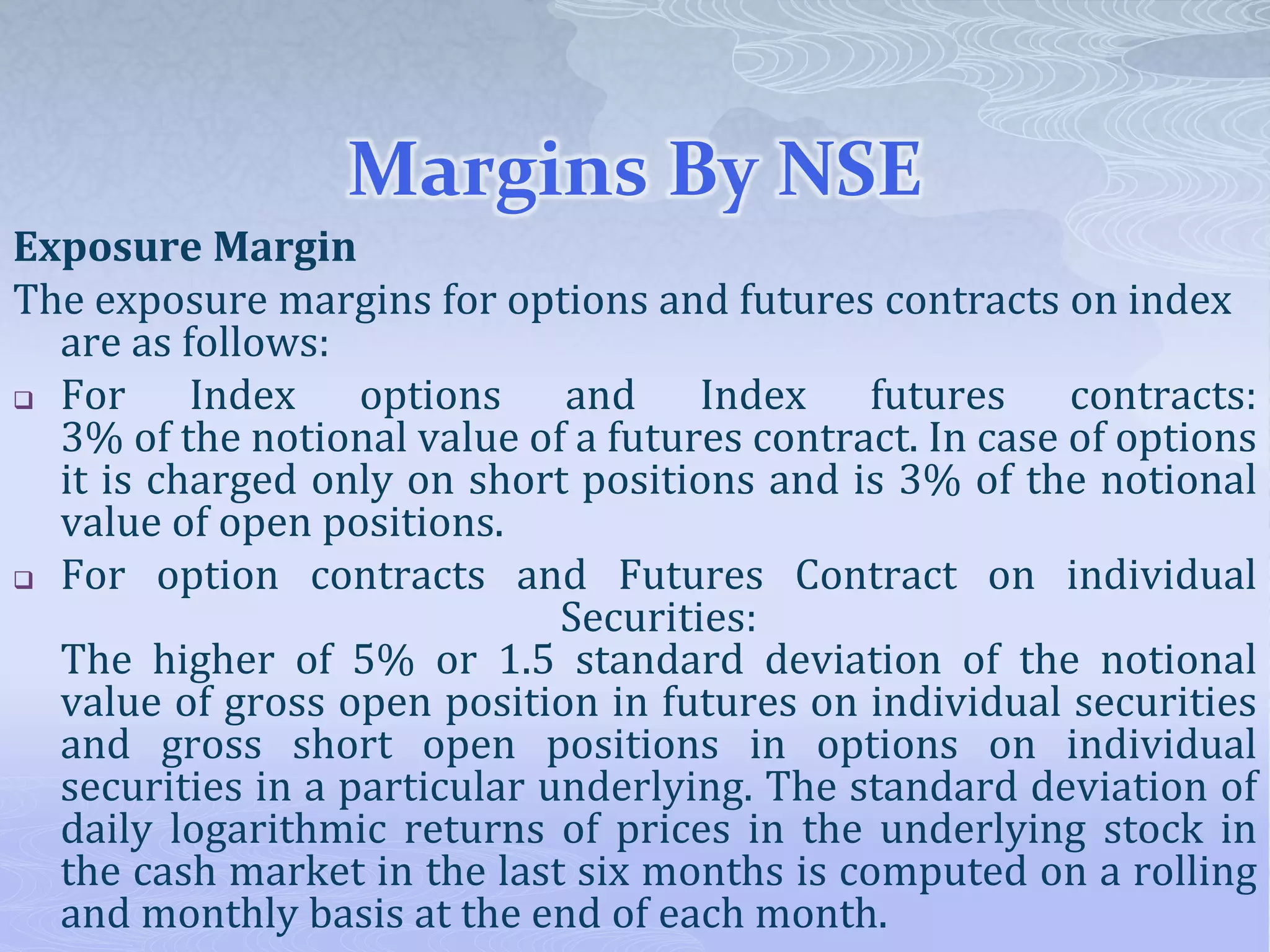 Margins By NSE

Exposure Margin

The exposure margins for options and futures contracts on index are as follows:

❑ For Index options and Index futures contracts: 3% of the notional value of a futures contract. In case of options it is charged only on short positions and is 3% of the notional value of open positions.

❑ For option contracts and Futures Contract on individual Securities:
The higher of 5% or 1.5 standard deviation of the notional value of gross open position in futures on individual securities and gross short open positions in options on individual securities in a particular underlying. The standard deviation of daily logarithmic returns of prices in the underlying stock in the cash market in the last six months is computed on a rolling and monthly basis at the end of each month.